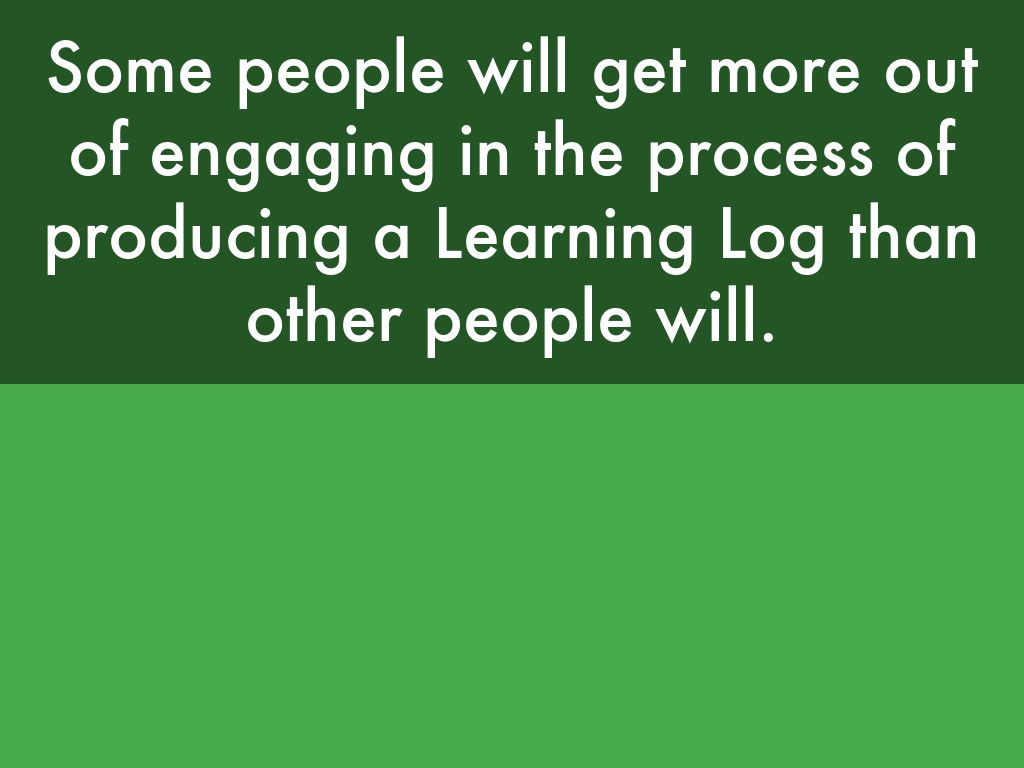 Some people will get more out of engaging in the process of producing a Learning Log than other people will.